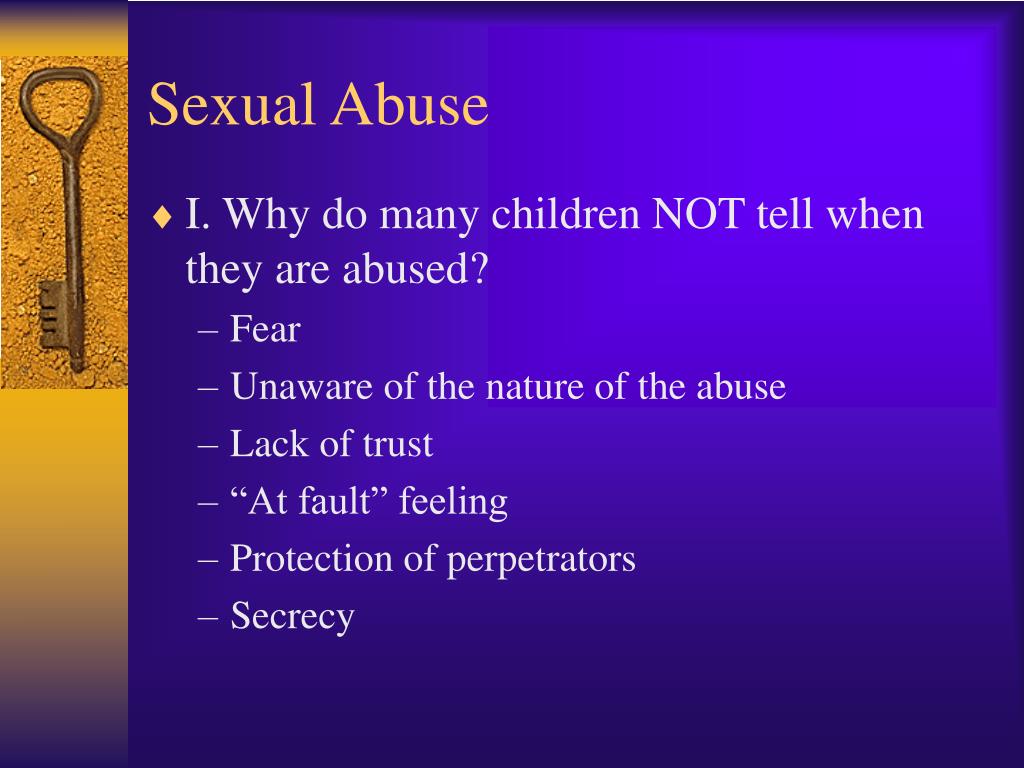 Sexual Abuse

♦ I. Why do many children NOT tell when they are abused?
– Fear
– Unaware of the nature of the abuse
– Lack of trust
– “At fault” feeling
– Protection of perpetrators
– Secrecy